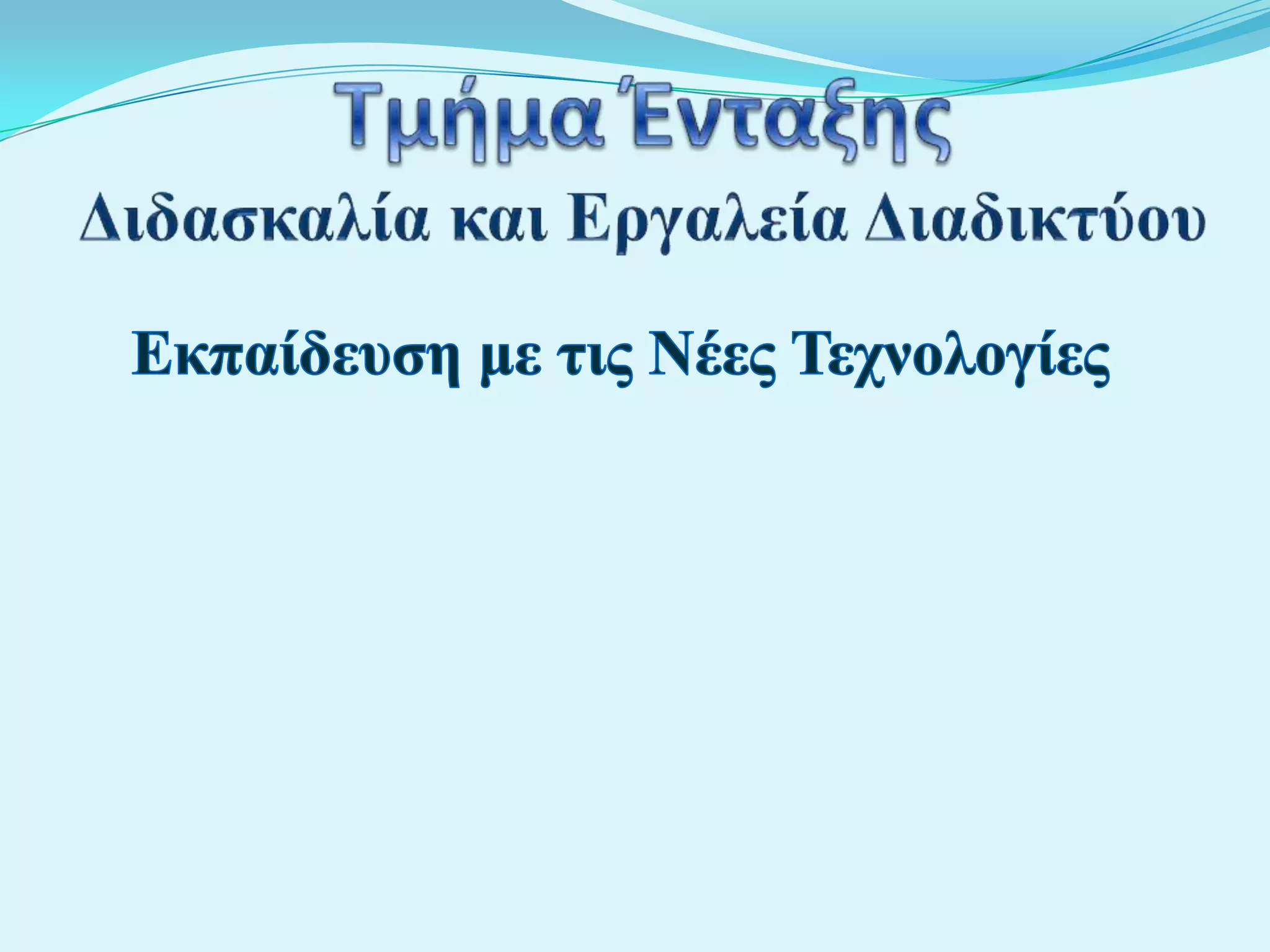 Τμήμα Ένταξης
Διδασκαλία και Εργαλεία Διαδικτύου

Εκπαίδευση με τις Νέες Τεχνολογίες